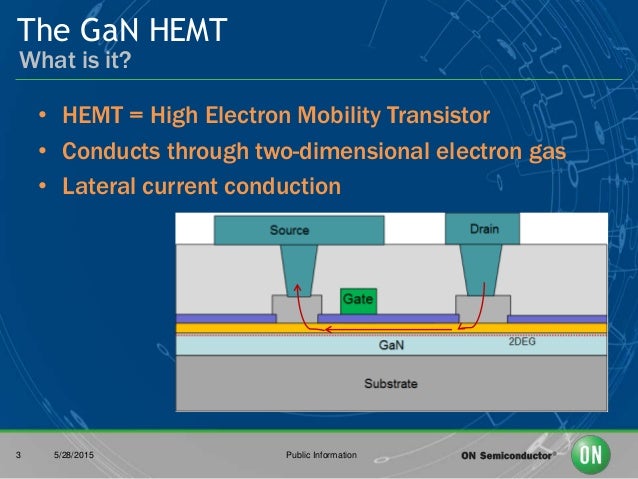 The GaN HEMT
What is it?

• HEMT = High Electron Mobility Transistor
• Conducts through two-dimensional electron gas
• Lateral current conduction

Source
Drain
Gate
GaN
2DEG
Substrate

3 5/28/2015 Public Information ON Semiconductor® ON